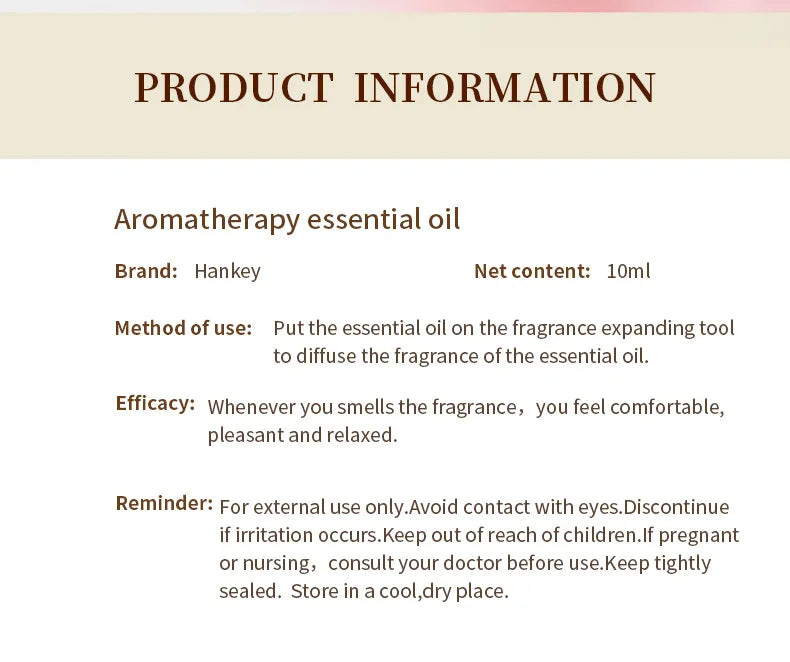 PRODUCT INFORMATION

Aromatherapy essential oil

Brand: Hankey

Net content: 10ml

Method of use: Put the essential oil on the fragrance expanding tool to diffuse the fragrance of the essential oil.

Efficacy: Whenever you smells the fragrance，you feel comfortable, pleasant and relaxed.

Reminder: For external use only.Avoid contact with eyes.Discontinue if irritation occurs.Keep out of reach of children.If pregnant or nursing，consult your doctor before use.Keep tightly sealed. Store in a cool,dry place.